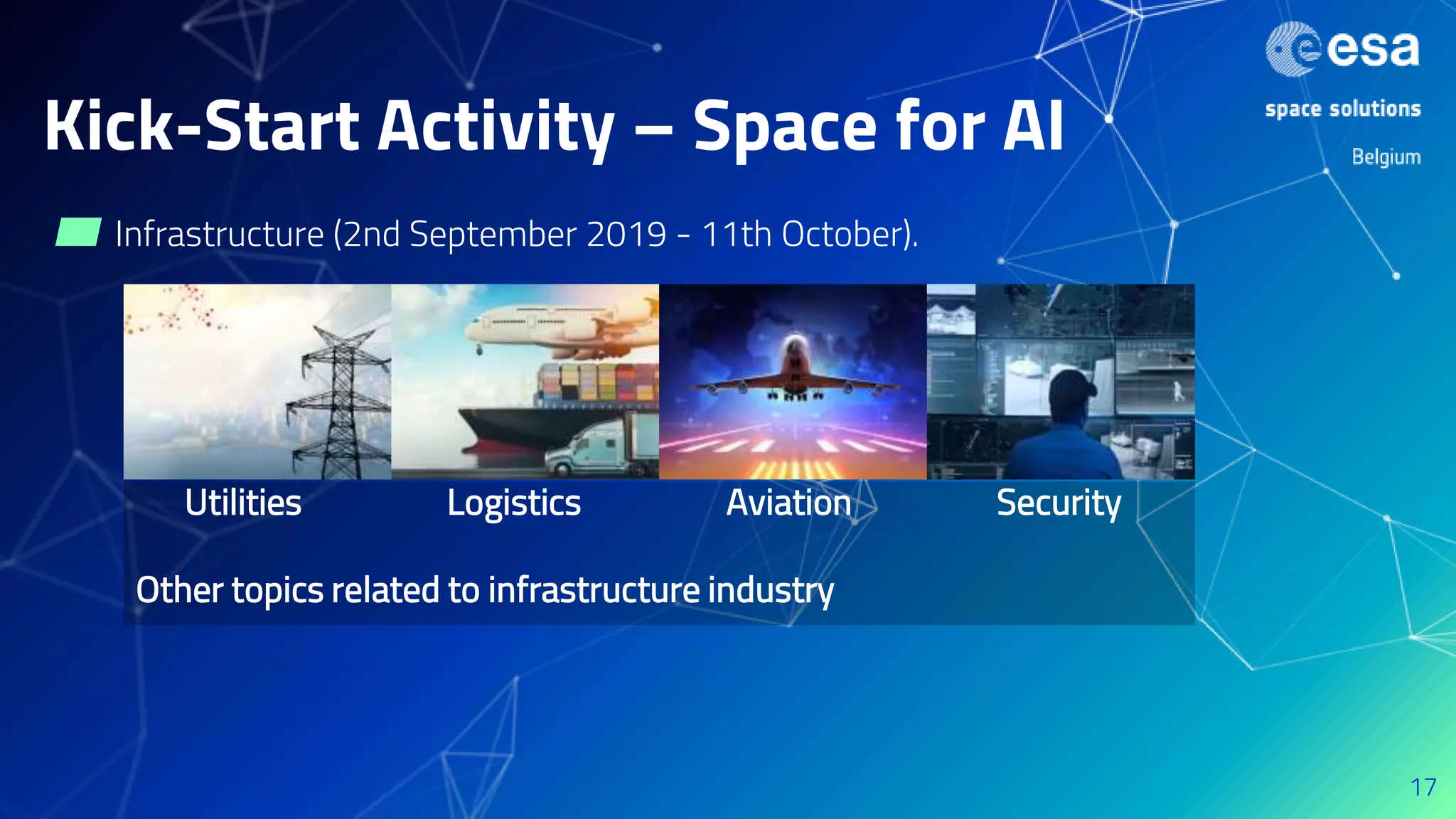 esa
space solutions
Belgium

Kick-Start Activity – Space for AI

Infrastructure (2nd September 2019 - 11th October).

Utilities
Logistics
Aviation
Security

Other topics related to infrastructure industry

17